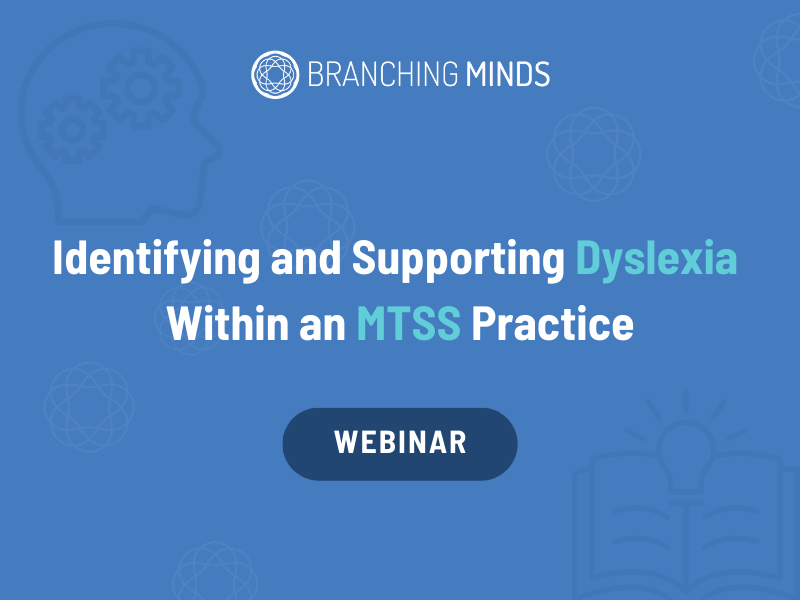 BRANCHING MINDS

Identifying and Supporting Dyslexia Within an MTSS Practice

WEBINAR